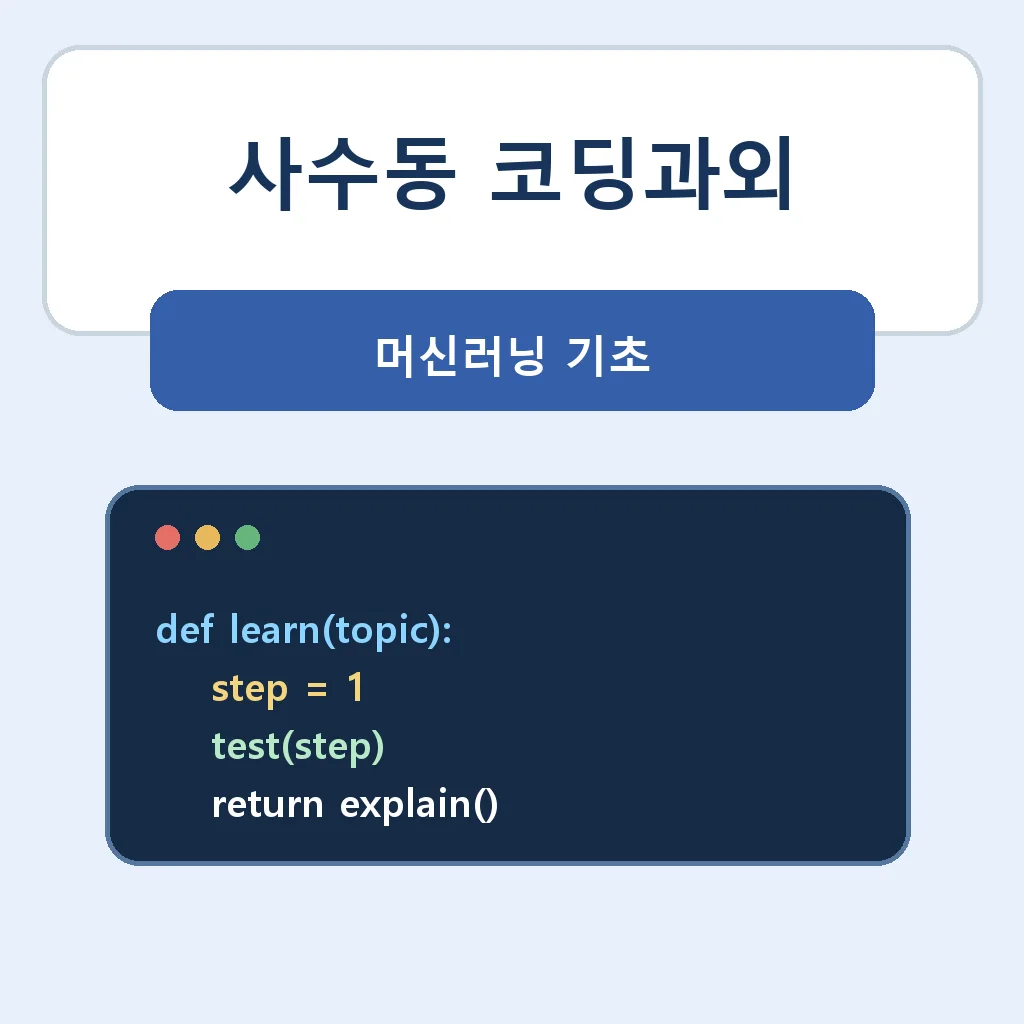 사수동 코딩과외

머신러닝 기초

def learn(topic):
    step = 1
    test(step)
    return explain()